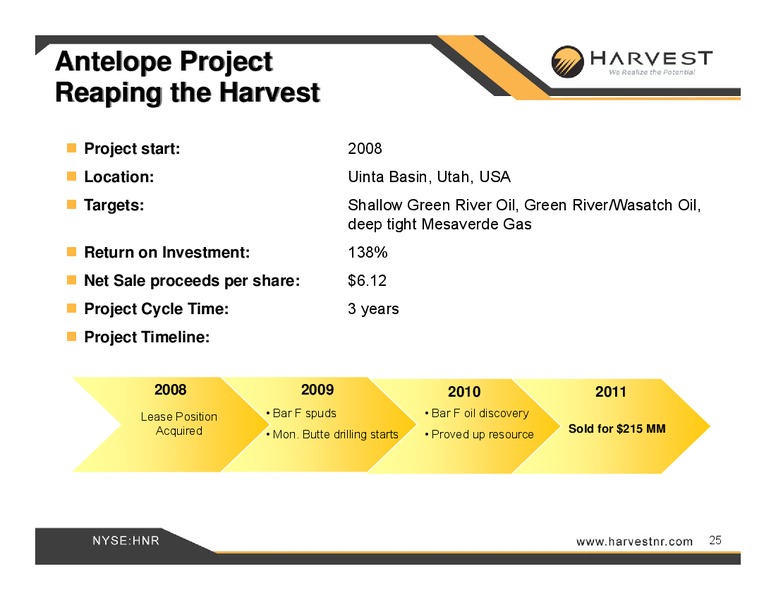 Antelope Project
Reaping the Harvest

HARVEST
We Realize the Potential

Project start: 2008

Location: Uinta Basin, Utah, USA

Targets: Shallow Green River Oil, Green River/Wasatch Oil, deep tight Mesaverde Gas

Return on Investment: 138%

Net Sale proceeds per share: $6.12

Project Cycle Time: 3 years

Project Timeline:

2008
Lease Position Acquired

2009
• Bar F spuds
• Mon. Butte drilling starts

2010
• Bar F oil discovery
• Proved up resource

2011
Sold for $215 MM

NYSE:HNR

www.harvestnr.com 25